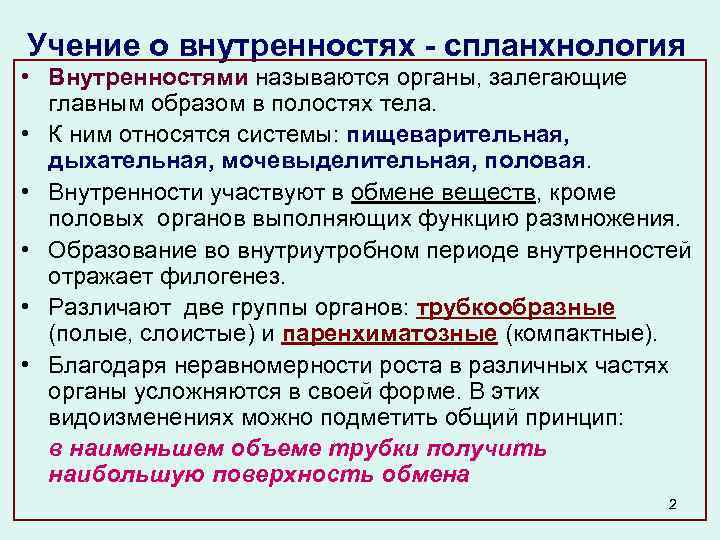 Учение о внутренностях - спланхнология

• Внутренностями называются органы, залегающие главным образом в полостях тела.

• К ним относятся системы: пищеварительная, дыхательная, мочевыделительная, половая.

• Внутренности участвуют в обмене веществ, кроме половых органов выполняющих функцию размножения.

• Образование во внутриутробном периоде внутренностей отражает филогенез.

• Различают две группы органов: трубкообразные (полые, слоистые) и паренхиматозные (компактные).

• Благодаря неравномерности роста в различных частях органы усложняются в своей форме. В этих видоизменениях можно подметить общий принцип:

в наименьшем объеме трубки получить наибольшую поверхность обмена

2